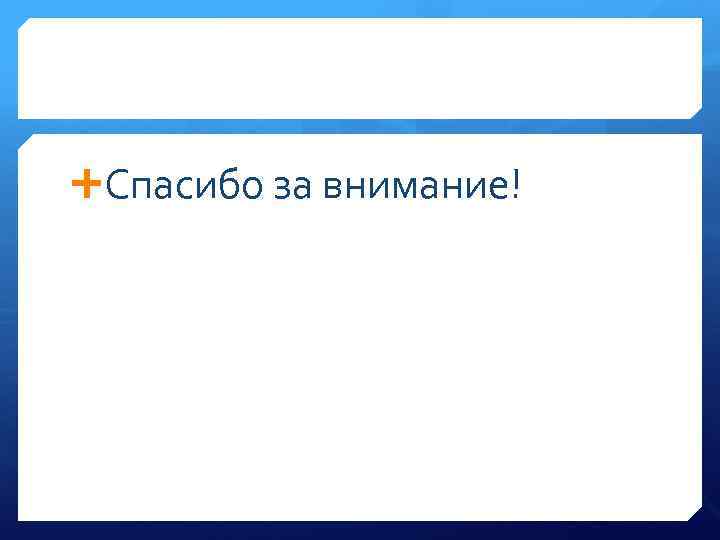 Спасибо за внимание!